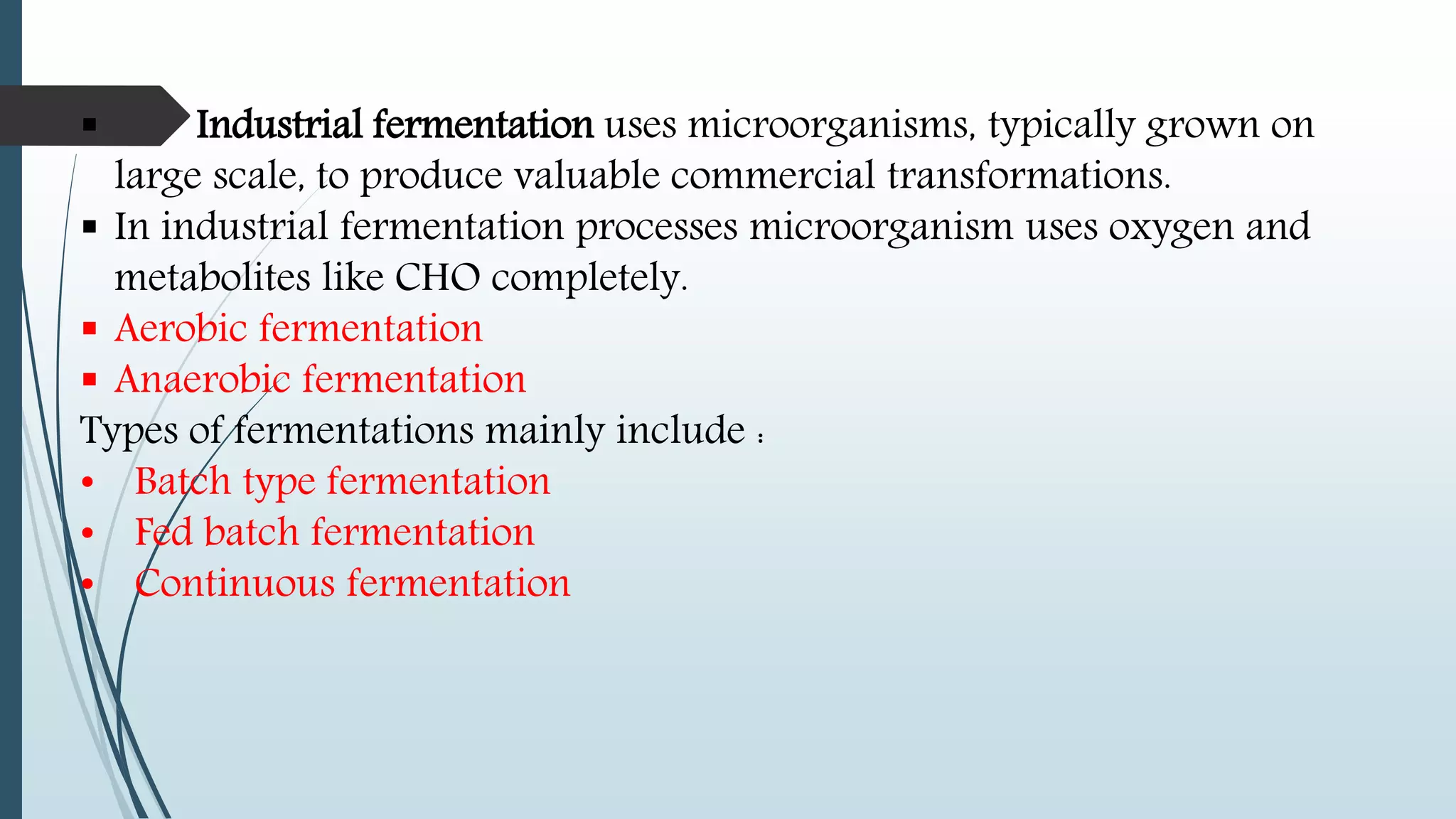 ▪ Industrial fermentation uses microorganisms, typically grown on large scale, to produce valuable commercial transformations.

▪ In industrial fermentation processes microorganism uses oxygen and metabolites like CHO completely.

▪ Aerobic fermentation

▪ Anaerobic fermentation

Types of fermentations mainly include :

• Batch type fermentation

• Fed batch fermentation

• Continuous fermentation